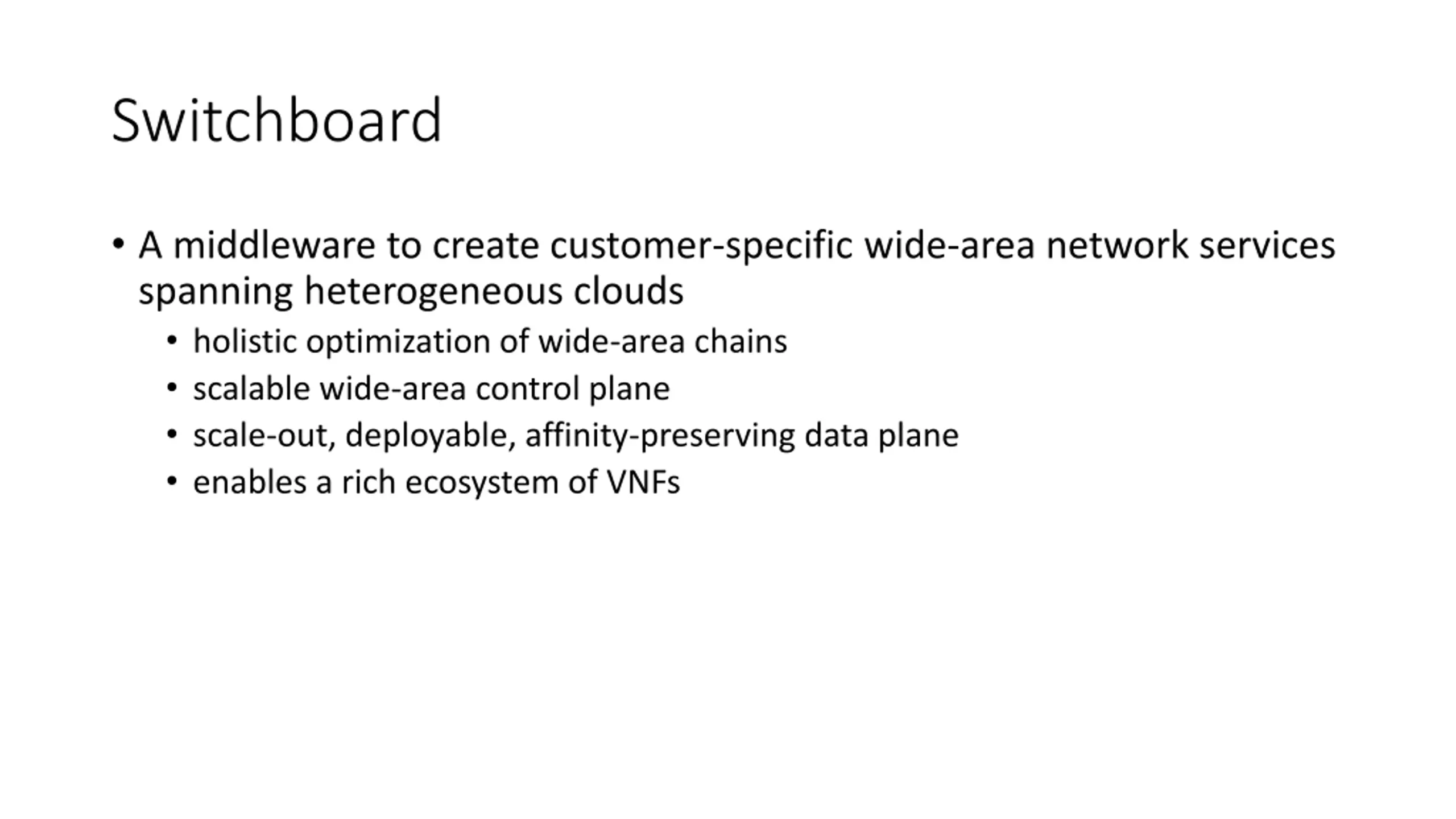 Switchboard

• A middleware to create customer-specific wide-area network services spanning heterogeneous clouds
  • holistic optimization of wide-area chains
  • scalable wide-area control plane
  • scale-out, deployable, affinity-preserving data plane
  • enables a rich ecosystem of VNFs